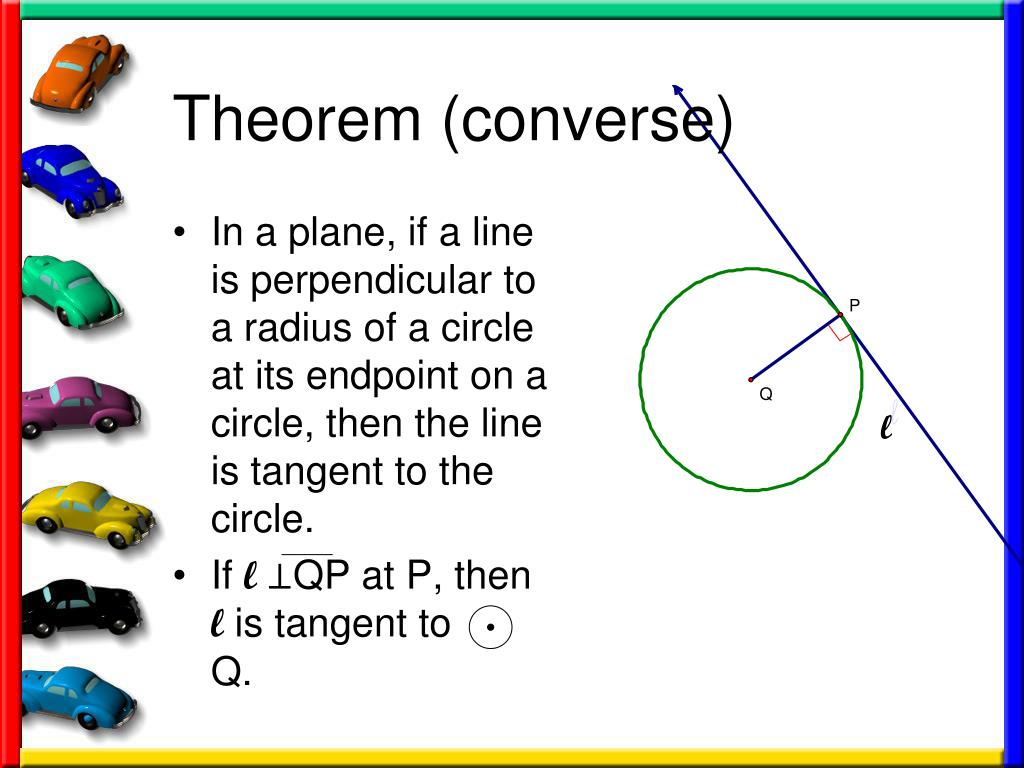 Theorem (converse)

• In a plane, if a line is perpendicular to a radius of a circle at its endpoint on a circle, then the line is tangent to the circle.

• If $\ell \perp \overline{QP}$ at P, then $\ell$ is tangent to $\odot$ Q.

P

Q

$\ell$